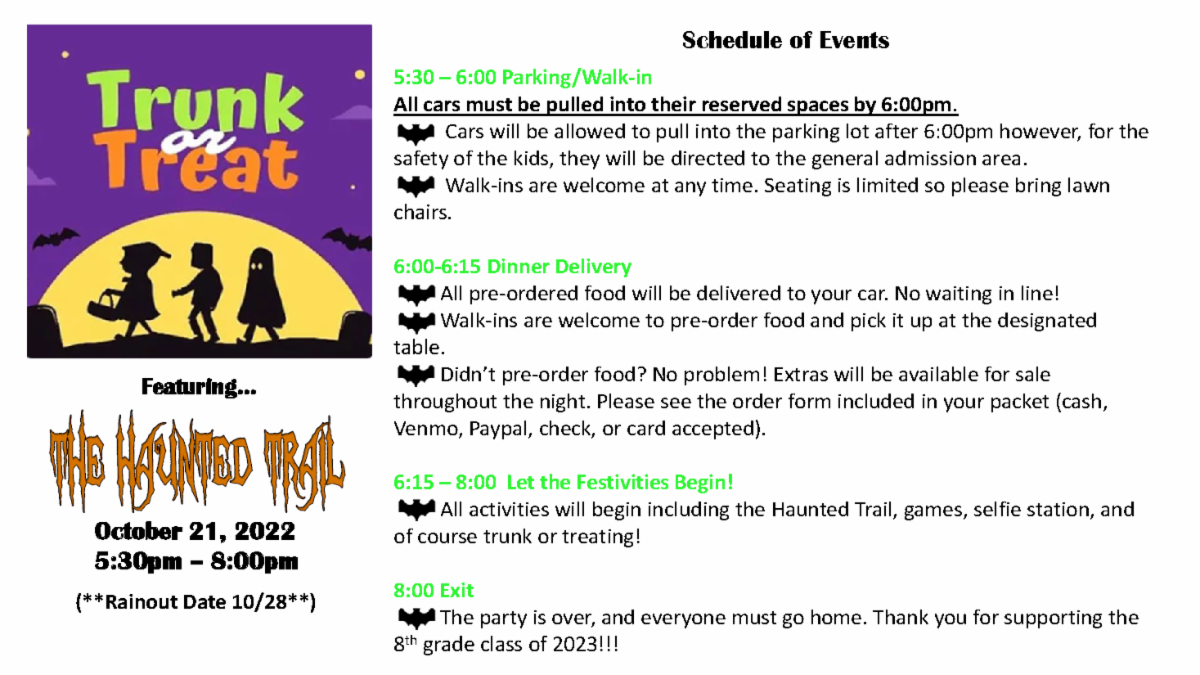 Trunk or Treat

Featuring...

THE HAUNTED TRAIL

October 21, 2022
5:30pm – 8:00pm

(**Rainout Date 10/28**)

Schedule of Events

5:30 – 6:00 Parking/Walk-in

All cars must be pulled into their reserved spaces by 6:00pm.

Cars will be allowed to pull into the parking lot after 6:00pm however, for the safety of the kids, they will be directed to the general admission area.

Walk-ins are welcome at any time. Seating is limited so please bring lawn chairs.

6:00-6:15 Dinner Delivery

All pre-ordered food will be delivered to your car. No waiting in line!

Walk-ins are welcome to pre-order food and pick it up at the designated table.

Didn't pre-order food? No problem! Extras will be available for sale throughout the night. Please see the order form included in your packet (cash, Venmo, Paypal, check, or card accepted).

6:15 – 8:00 Let the Festivities Begin!

All activities will begin including the Haunted Trail, games, selfie station, and of course trunk or treating!

8:00 Exit

The party is over, and everyone must go home. Thank you for supporting the 8$^{th}$ grade class of 2023!!!